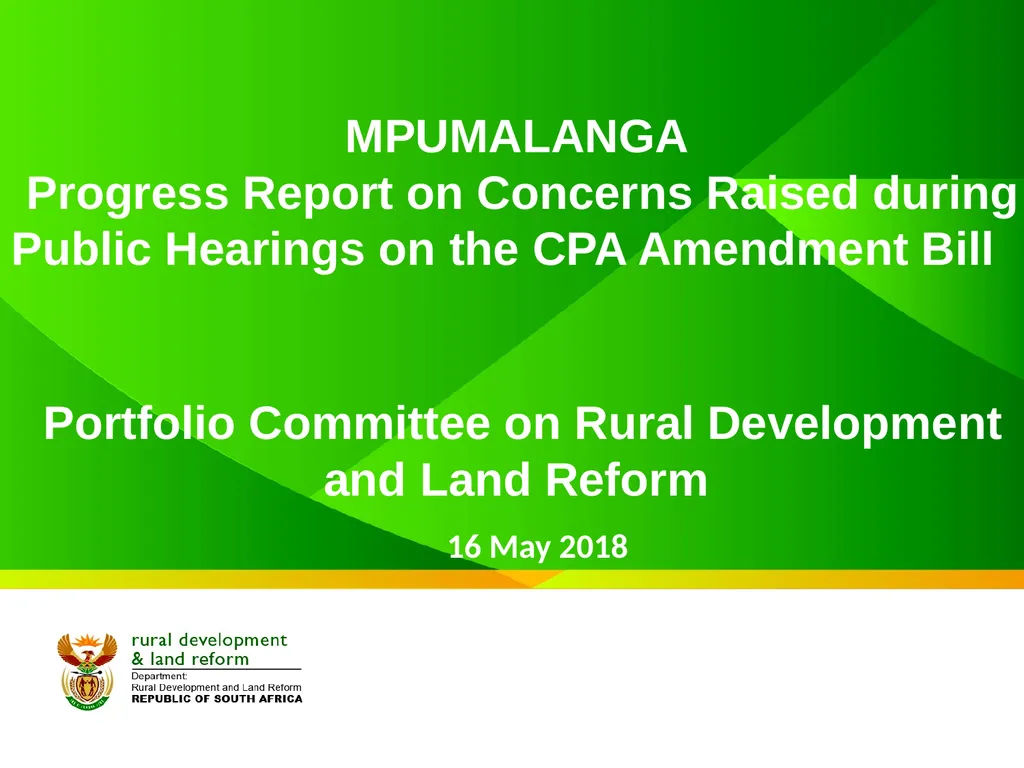 MPUMALANGA
Progress Report on Concerns Raised during Public Hearings on the CPA Amendment Bill

Portfolio Committee on Rural Development and Land Reform

16 May 2018

rural development
& land reform
Department:
Rural Development and Land Reform
REPUBLIC OF SOUTH AFRICA